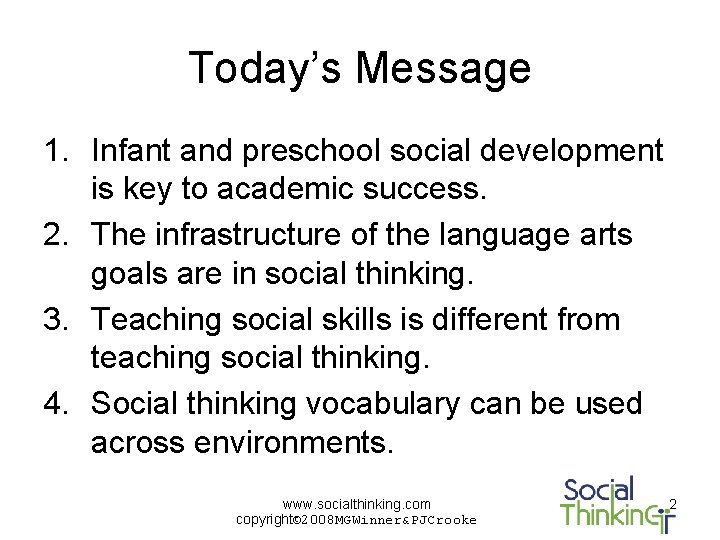 Today's Message

1. Infant and preschool social development is key to academic success.
2. The infrastructure of the language arts goals are in social thinking.
3. Teaching social skills is different from teaching social thinking.
4. Social thinking vocabulary can be used across environments.

www.socialthinking.com
copyright©2008MGWinner&PJCrooke

Social Thinking

2